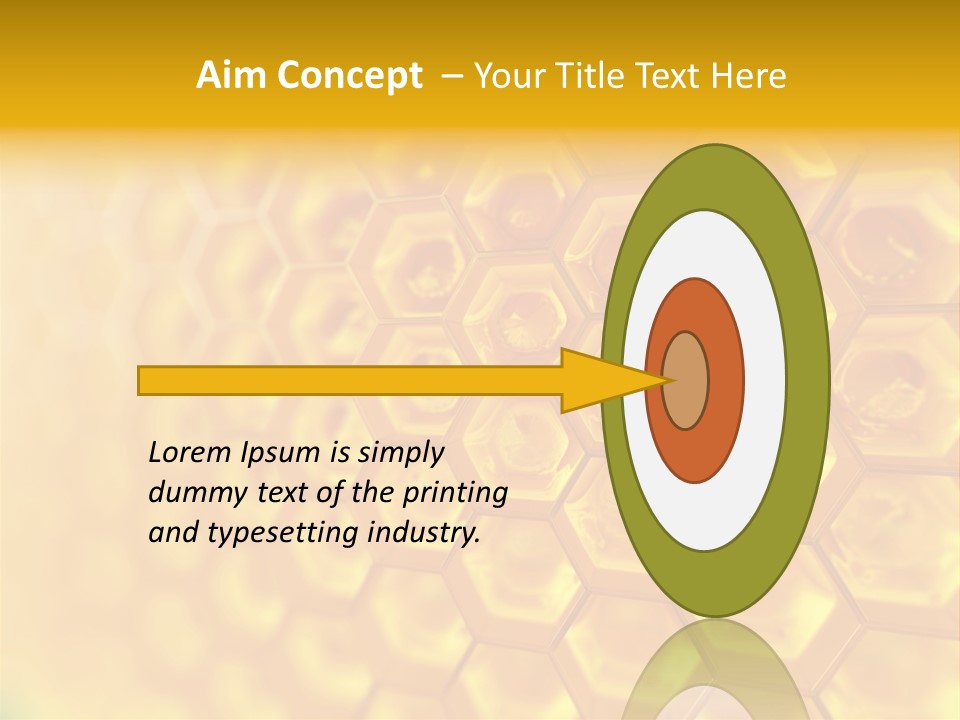 Aim Concept – Your Title Text Here

Lorem Ipsum is simply dummy text of the printing and typesetting industry.